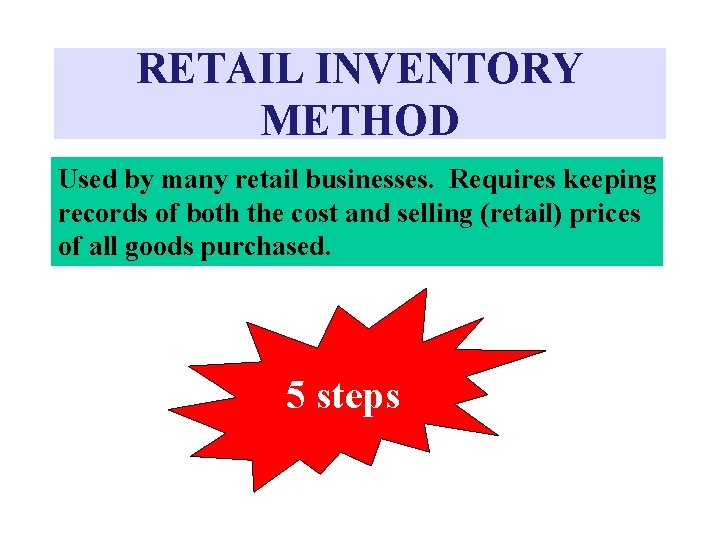 RETAIL INVENTORY METHOD

Used by many retail businesses.  Requires keeping records of both the cost and selling (retail) prices of all goods purchased.

5 steps